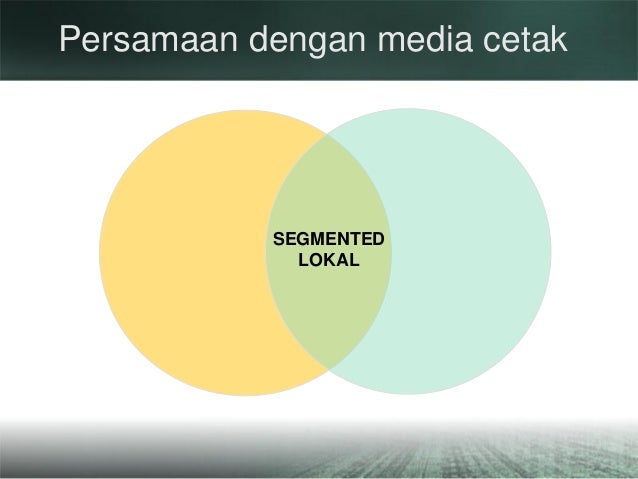 Persamaan dengan media cetak

SEGMENTED
LOKAL